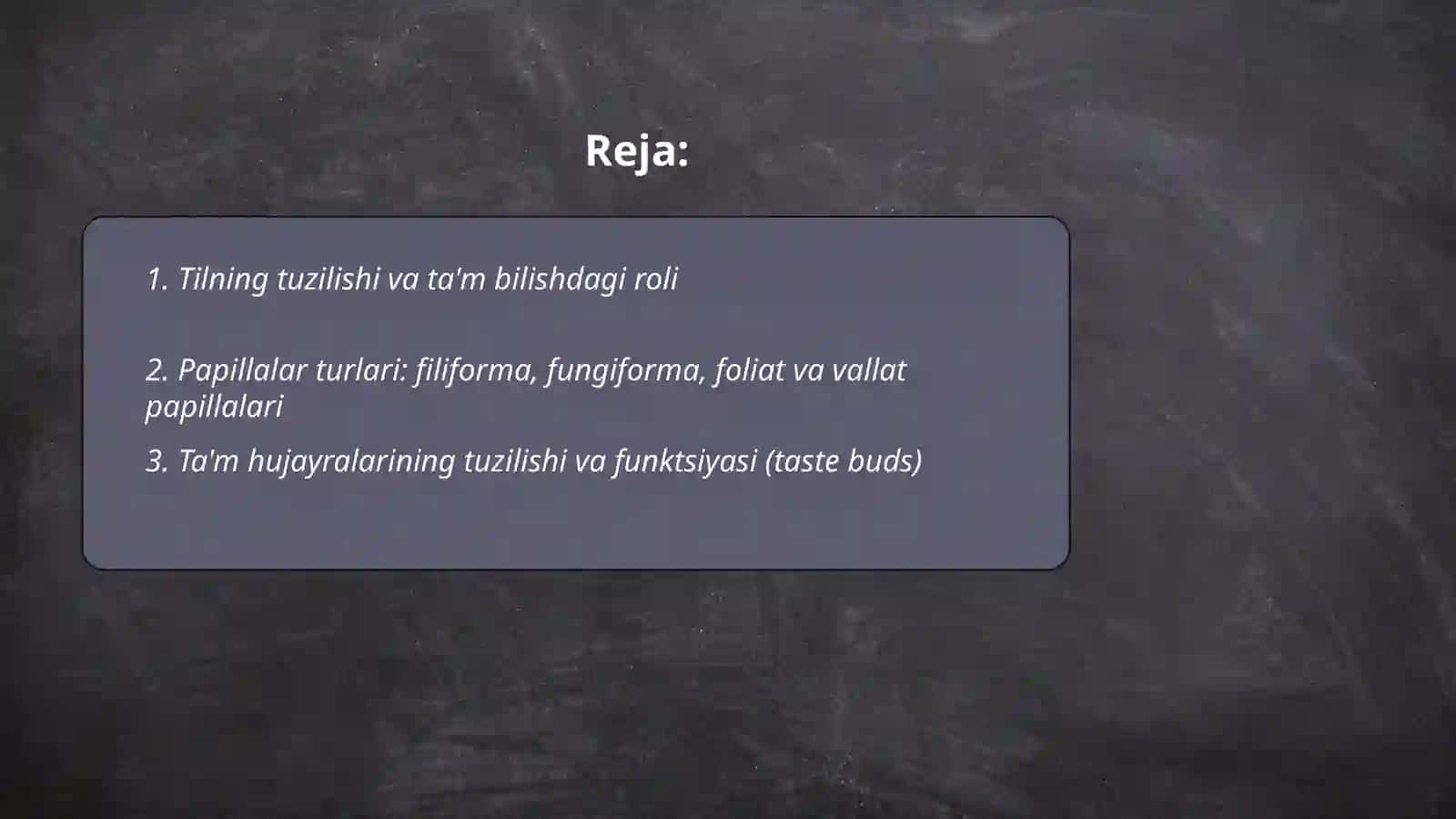 Reja:

1. Tilning tuzilishi va ta'm bilishdagi roli

2. Papillalar turlari: filiforma, fungiforma, foliat va vallat papillalari

3. Ta'm hujayralarining tuzilishi va funktsiyasi (taste buds)